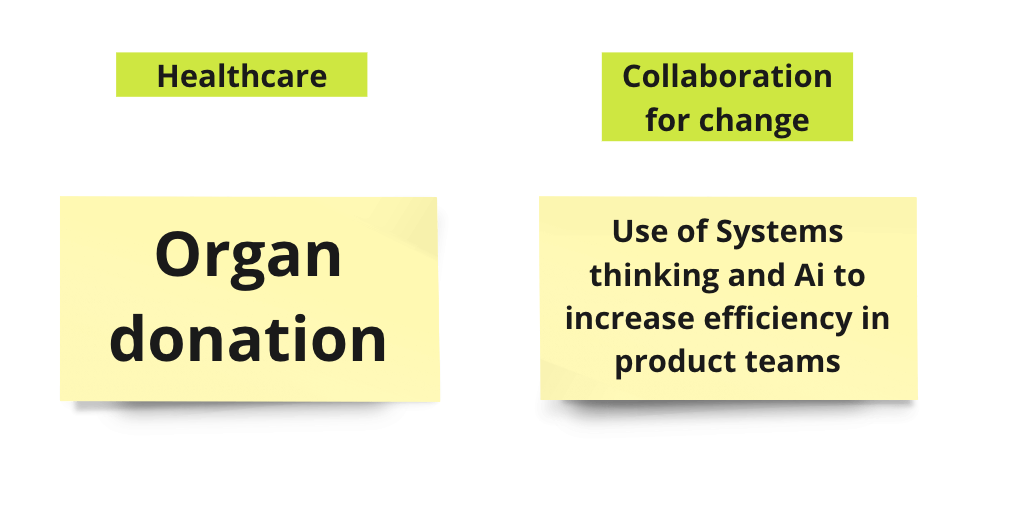 Healthcare

Organ donation

Collaboration for change

Use of Systems thinking and Ai to increase efficiency in product teams